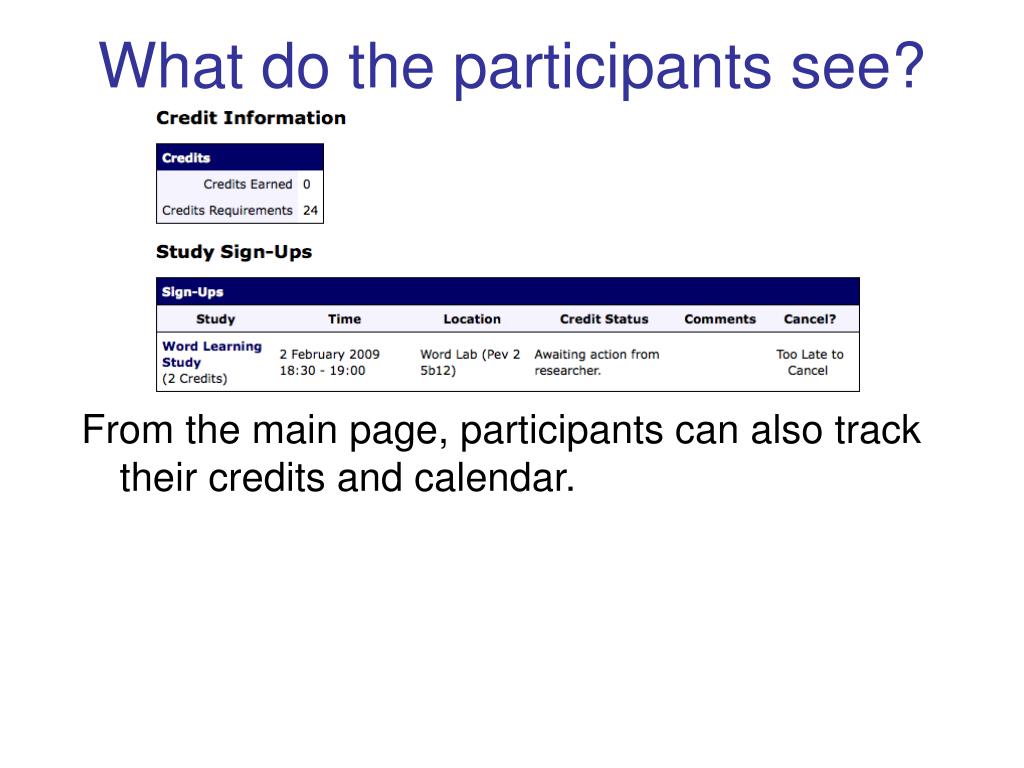 What do the participants see?

Credit Information

| Credits | |
|---|---|
| Credits Earned | 0 |
| Credits Requirements | 24 |

Study Sign-Ups

Sign-Ups

| Study | Time | Location | Credit Status | Comments | Cancel? |
|---|---|---|---|---|---|
| Word Learning Study (2 Credits) | 2 February 2009 18:30 - 19:00 | Word Lab (Pev 2 5b12) | Awaiting action from researcher. | | Too Late to Cancel |

From the main page, participants can also track their credits and calendar.